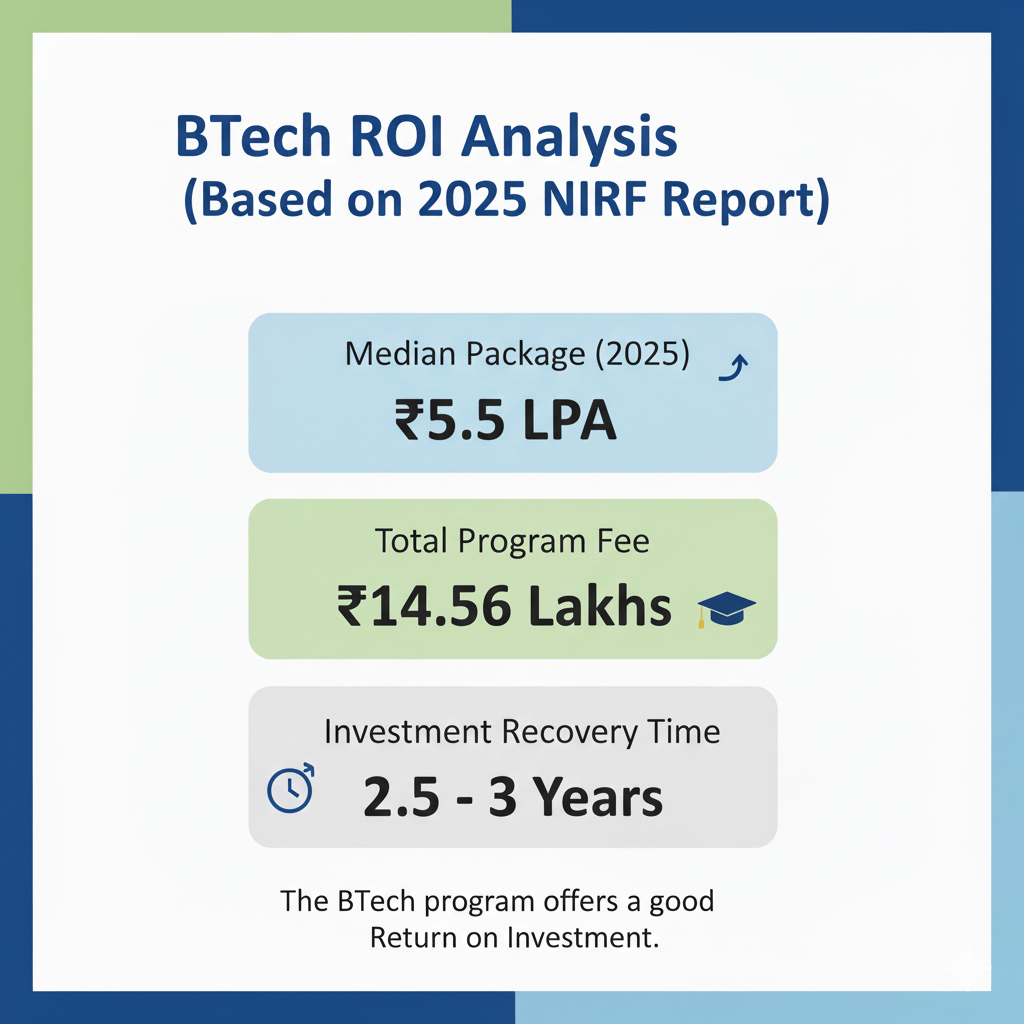 BTech ROI Analysis
(Based on 2025 NIRF Report)

Median Package (2025)
₹5.5 LPA

Total Program Fee
₹14.56 Lakhs

Investment Recovery Time
2.5 - 3 Years

The BTech program offers a good Return on Investment.